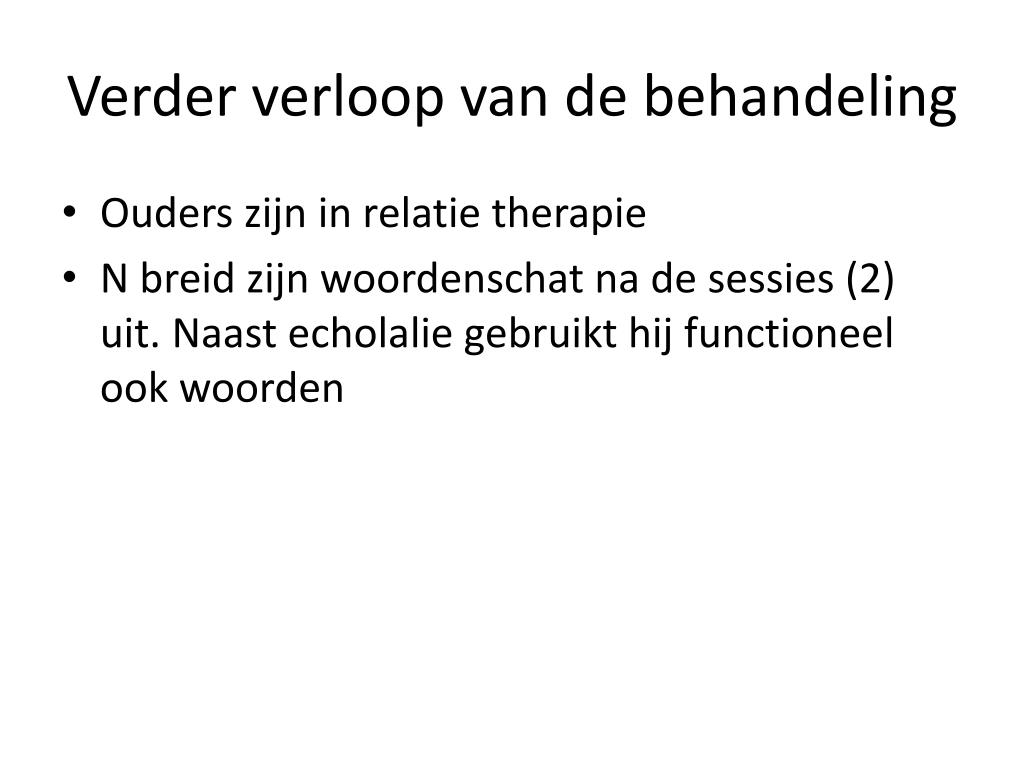 Verder verloop van de behandeling

• Ouders zijn in relatie therapie
• N breid zijn woordenschat na de sessies (2) uit. Naast echolalie gebruikt hij functioneel ook woorden